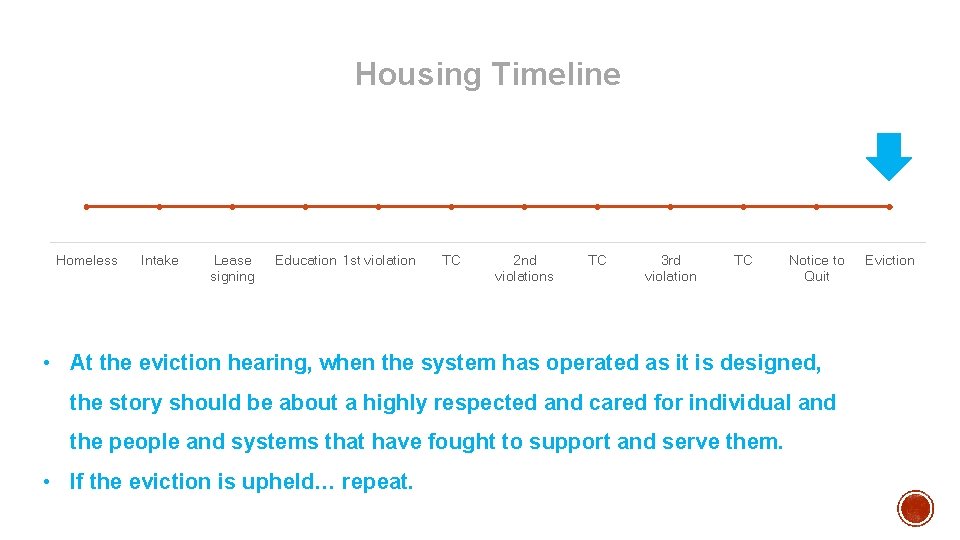 Housing Timeline

Homeless

Intake

Lease signing

Education

1st violation

TC

2nd violations

TC

3rd violation

TC

Notice to Quit

Eviction

• At the eviction hearing, when the system has operated as it is designed, the story should be about a highly respected and cared for individual and the people and systems that have fought to support and serve them.
• If the eviction is upheld… repeat.